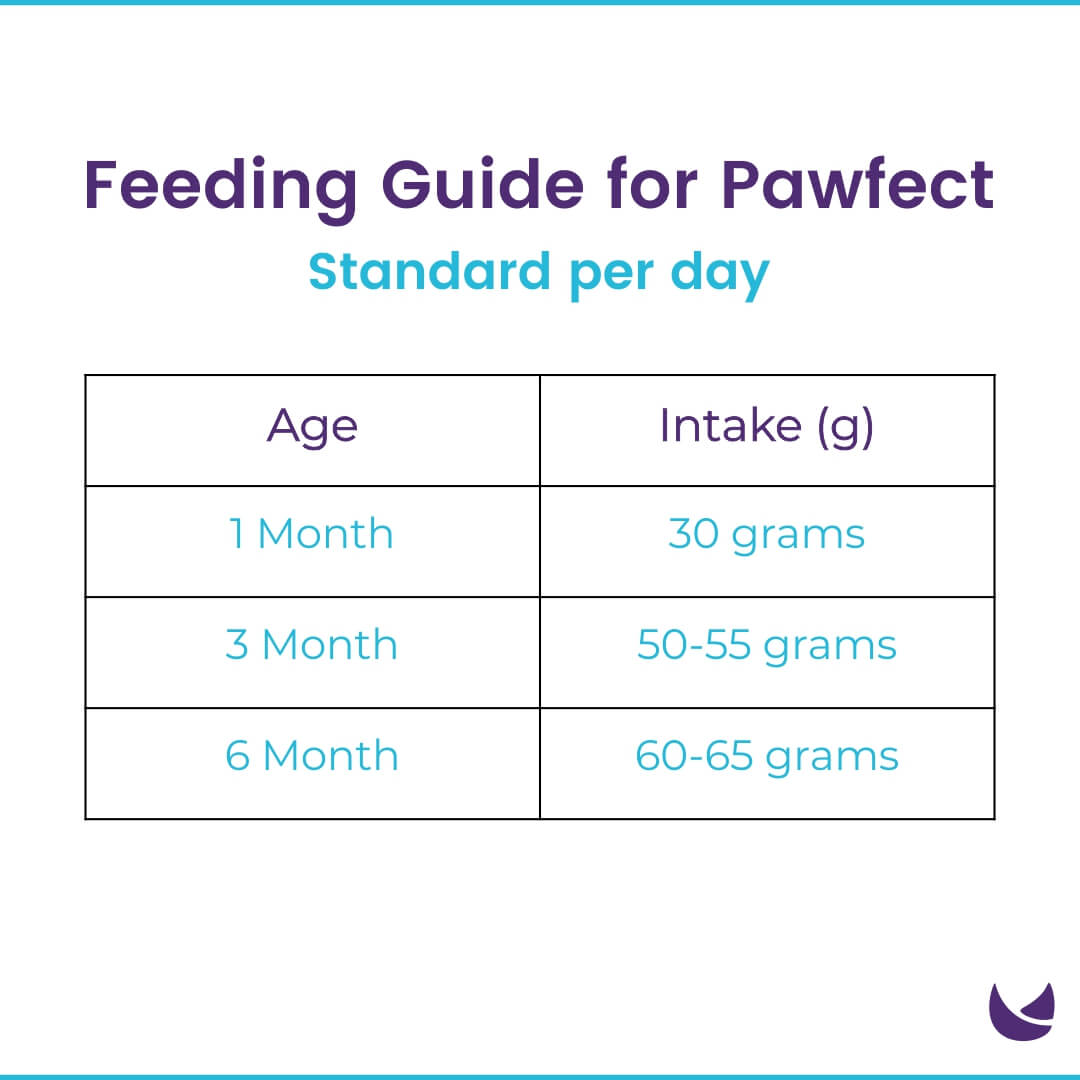 Feeding Guide for Pawfect

Standard per day

| Age | Intake (g) |
|---|---|
| 1 Month | 30 grams |
| 3 Month | 50-55 grams |
| 6 Month | 60-65 grams |